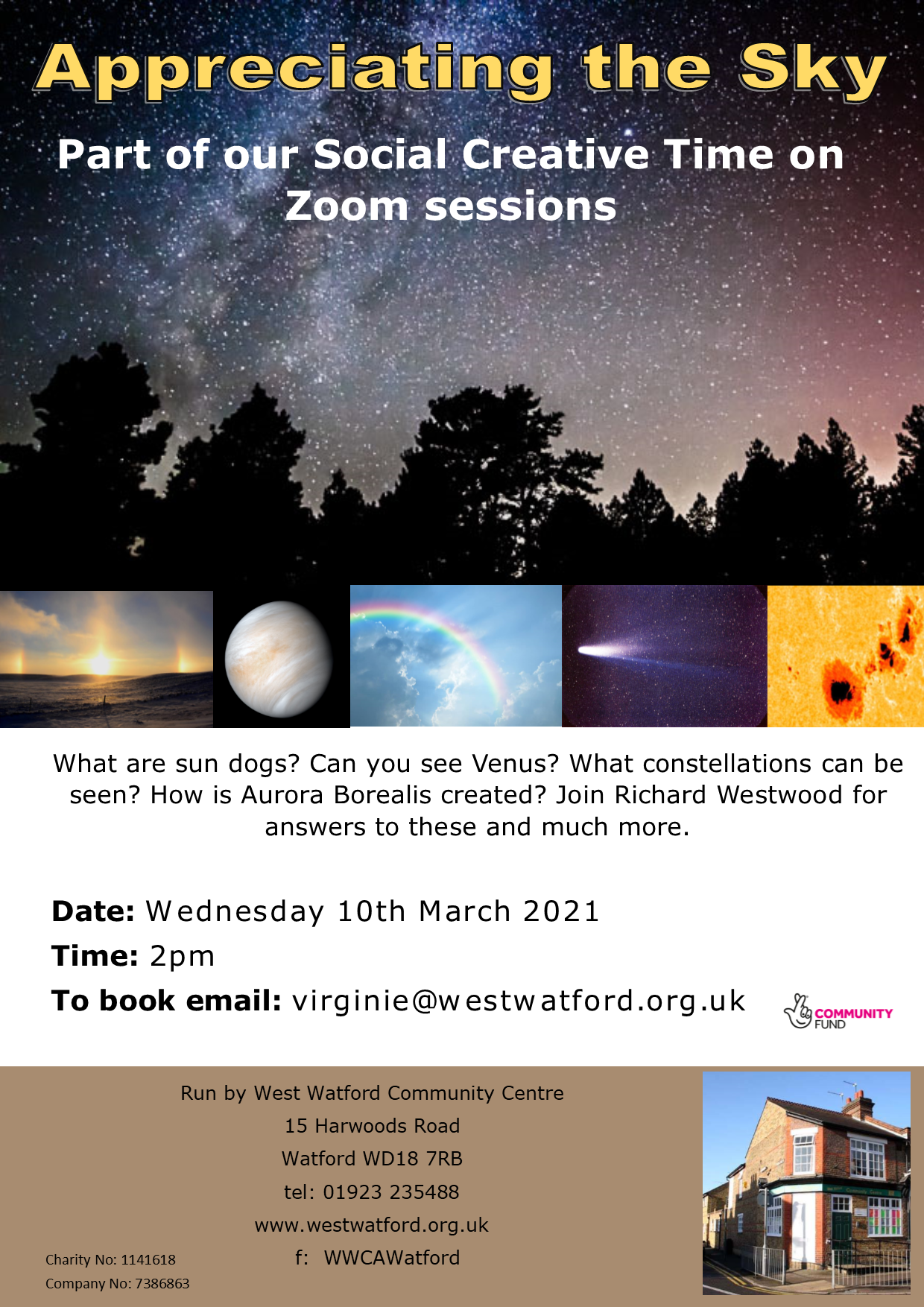 Appreciating the Sky

Part of our Social Creative Time on Zoom sessions

What are sun dogs? Can you see Venus? What constellations can be seen? How is Aurora Borealis created? Join Richard Westwood for answers to these and much more.

Date: Wednesday 10th March 2021

Time: 2pm

To book email: virginie@westwatford.org.uk

COMMUNITY FUND

Run by West Watford Community Centre
15 Harwoods Road
Watford WD18 7RB
tel: 01923 235488
www.westwatford.org.uk
f: WWCAWatford

Charity No: 1141618
Company No: 7386863